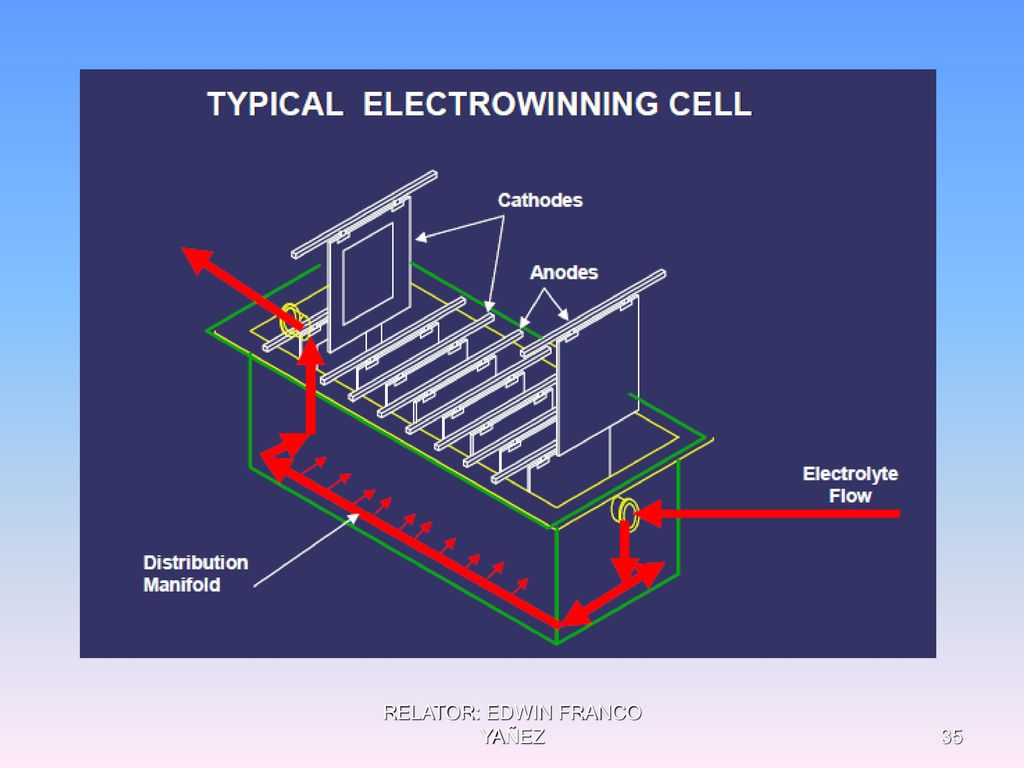 TYPICAL ELECTROWINNING CELL

Cathodes

Anodes

Electrolyte Flow

Distribution Manifold

RELATOR: EDWIN FRANCO YAÑEZ

35